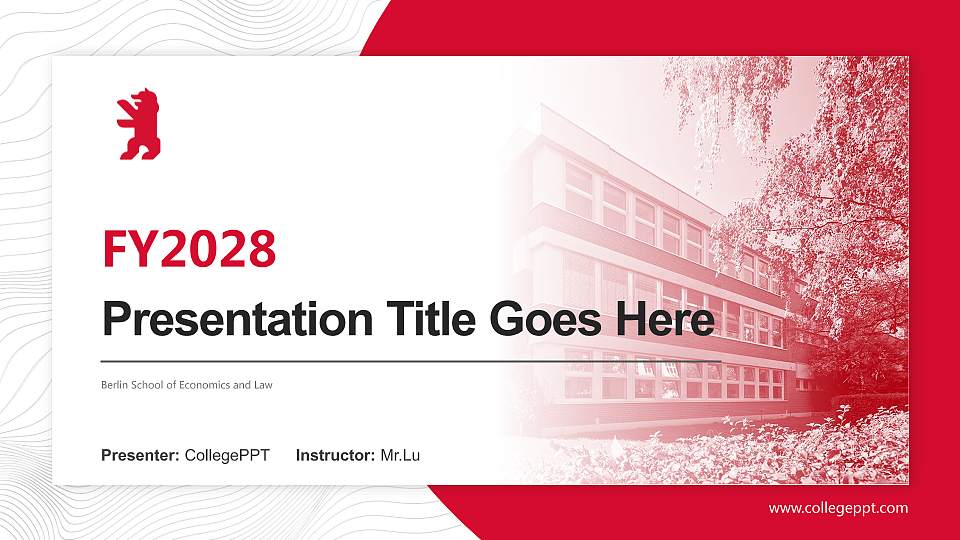 FY2028

Presentation Title Goes Here

Berlin School of Economics and Law

Presenter: CollegePPT Instructor: Mr.Lu

www.collegeppt.com